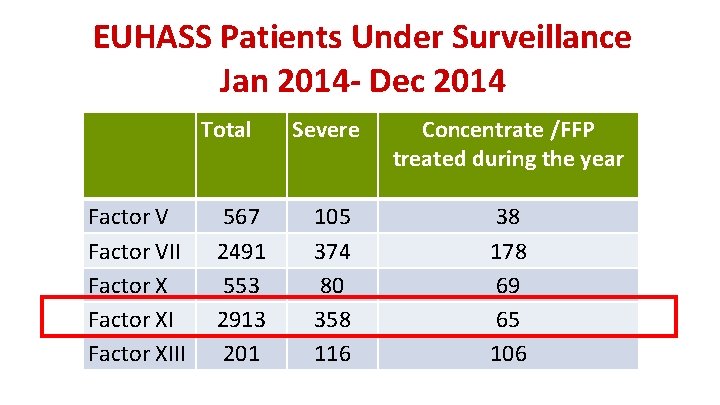 EUHASS Patients Under Surveillance
Jan 2014- Dec 2014

| | Total | Severe | Concentrate /FFP treated during the year |
|---|---|---|---|
| Factor V | 567 | 105 | 38 |
| Factor VII | 2491 | 374 | 178 |
| Factor X | 553 | 80 | 69 |
| Factor XI | 2913 | 358 | 65 |
| Factor XIII | 201 | 116 | 106 |